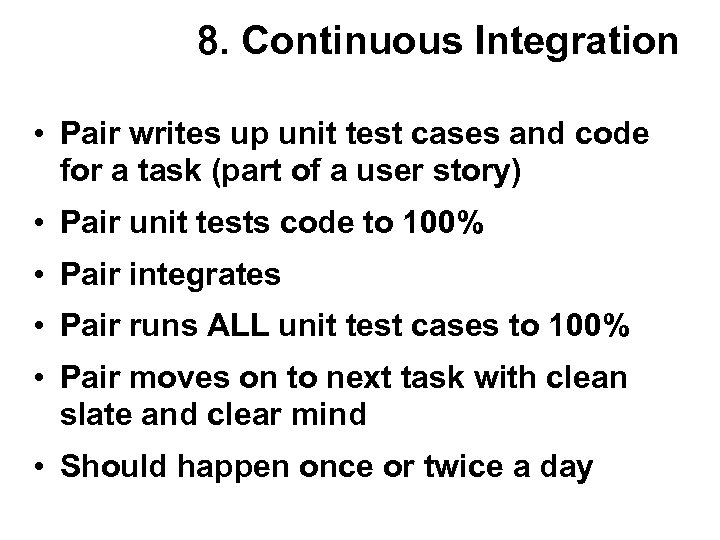 8. Continuous Integration

• Pair writes up unit test cases and code for a task (part of a user story)

• Pair unit tests code to 100%

• Pair integrates

• Pair runs ALL unit test cases to 100%

• Pair moves on to next task with clean slate and clear mind

• Should happen once or twice a day